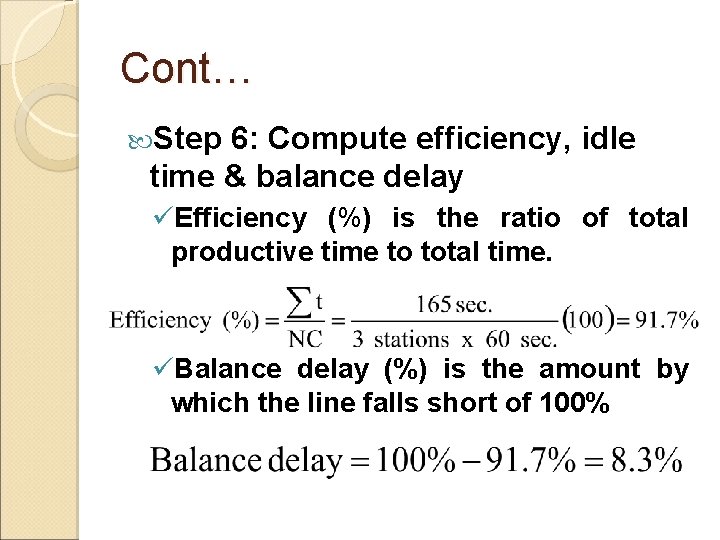 Cont…

Step 6: Compute efficiency, idle time & balance delay

✓Efficiency (%) is the ratio of total productive time to total time.

$\text{Efficiency } (\%) = \frac{\sum t}{NC} = \frac{165 \text{ sec.}}{3 \text{ stations x } 60 \text{ sec.}}(100) = 91.7\%$

✓Balance delay (%) is the amount by which the line falls short of 100%

$\text{Balance delay} = 100\% - 91.7\% = 8.3\%$